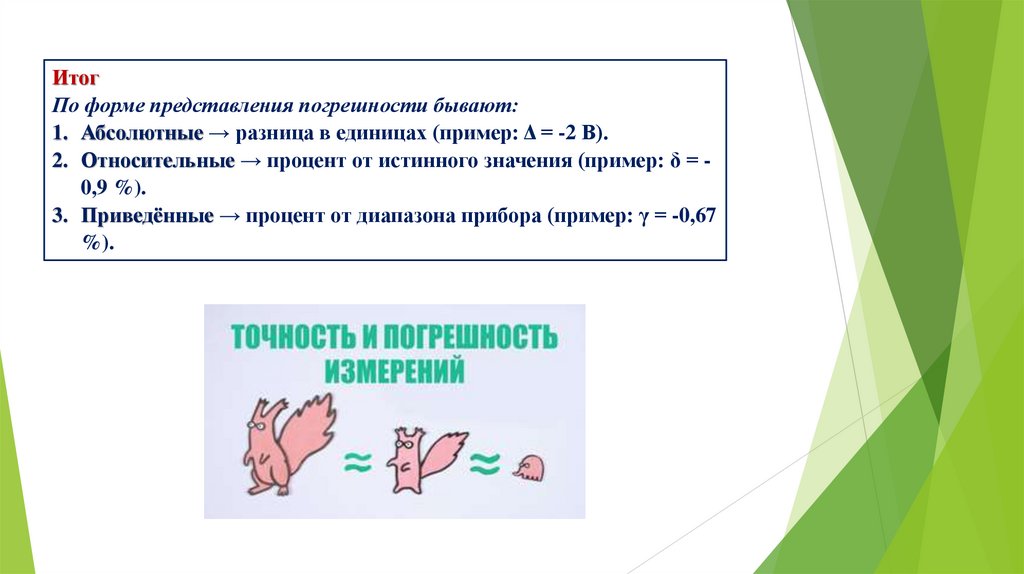 Итог
По форме представления погрешности бывают:
1. Абсолютные → разница в единицах (пример: Δ = -2 В).
2. Относительные → процент от истинного значения (пример: δ = -0,9 %).
3. Приведённые → процент от диапазона прибора (пример: γ = -0,67 %).

ТОЧНОСТЬ И ПОГРЕШНОСТЬ ИЗМЕРЕНИЙ

≈ ≈